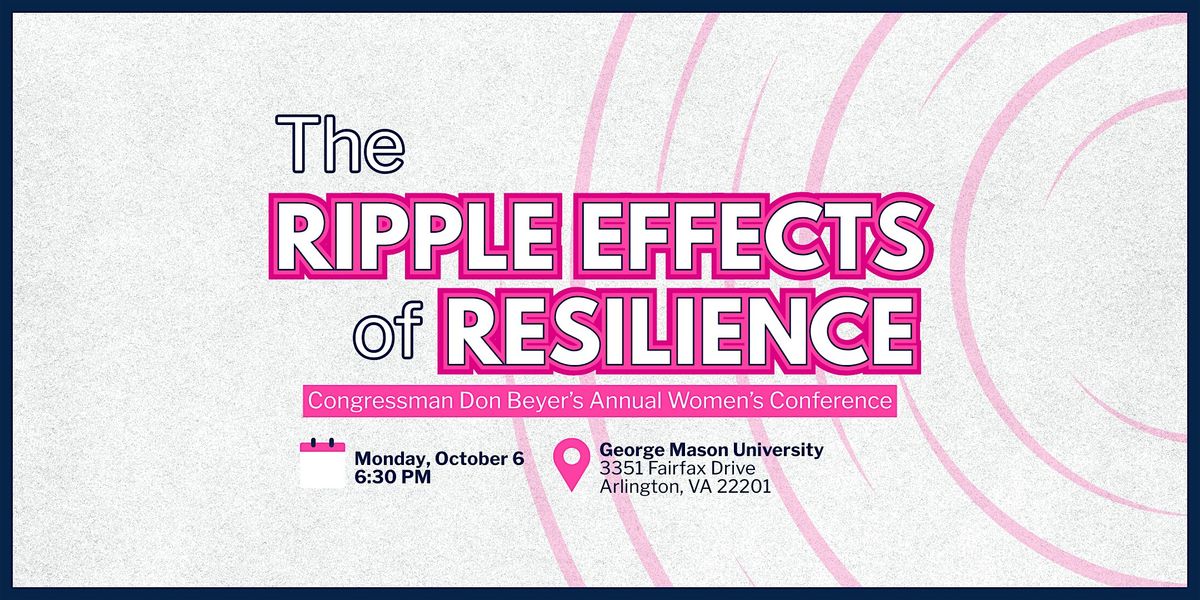 The
RIPPLE EFFECTS
of RESILIENCE

Congressman Don Beyer's Annual Women's Conference

Monday, October 6
6:30 PM

George Mason University
3351 Fairfax Drive
Arlington, VA 22201